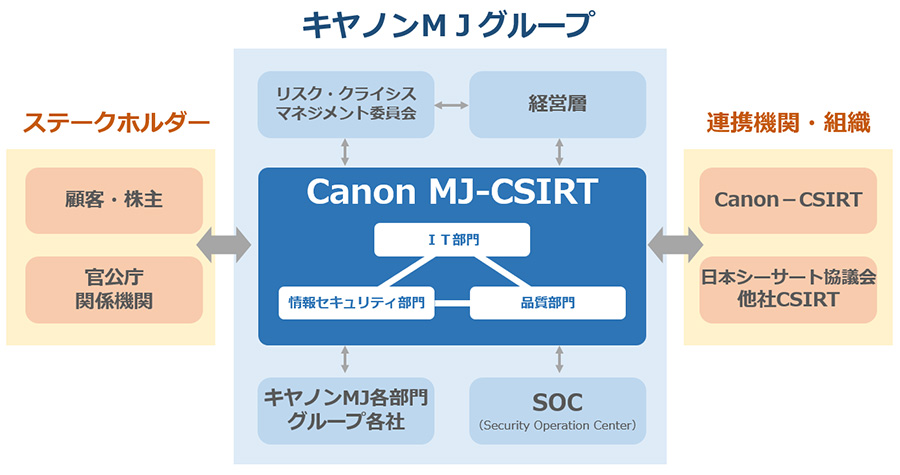 キヤノンＭＪグループ

ステークホルダー

顧客・株主

官公庁
関係機関

リスク・クライシス
マネジメント委員会

経営層

Canon MJ-CSIRT

ＩＴ部門

情報セキュリティ部門

品質部門

キヤノンMJ各部門
グループ各社

SOC
(Security Operation Center)

連携機関・組織

Canon－CSIRT

日本シーサート協議会
他社CSIRT